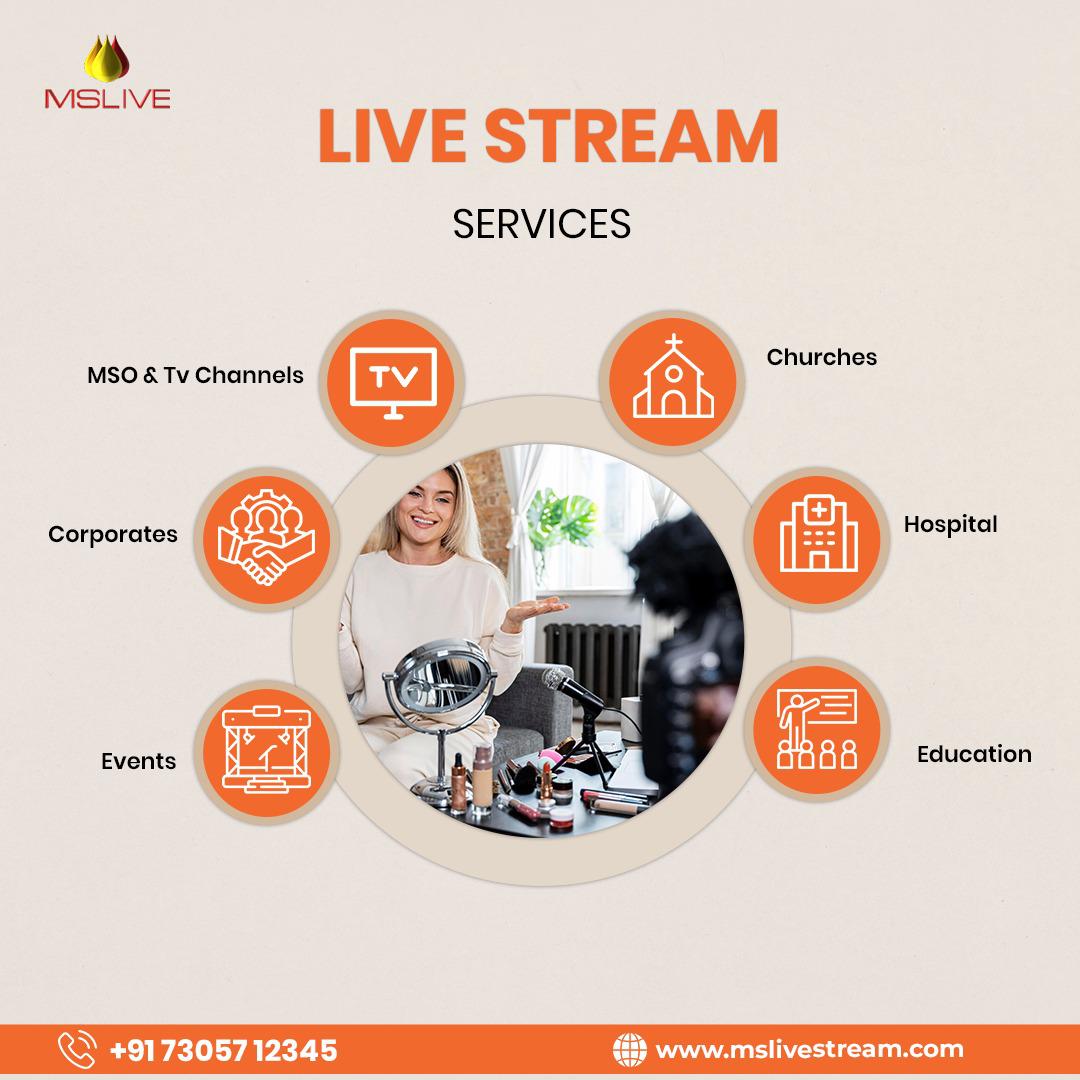 MSLIVE

LIVE STREAM

SERVICES

MSO & Tv Channels

TV

Churches

Corporates

Hospital

Events

Education

+91 73057 12345

www.mslivestream.com